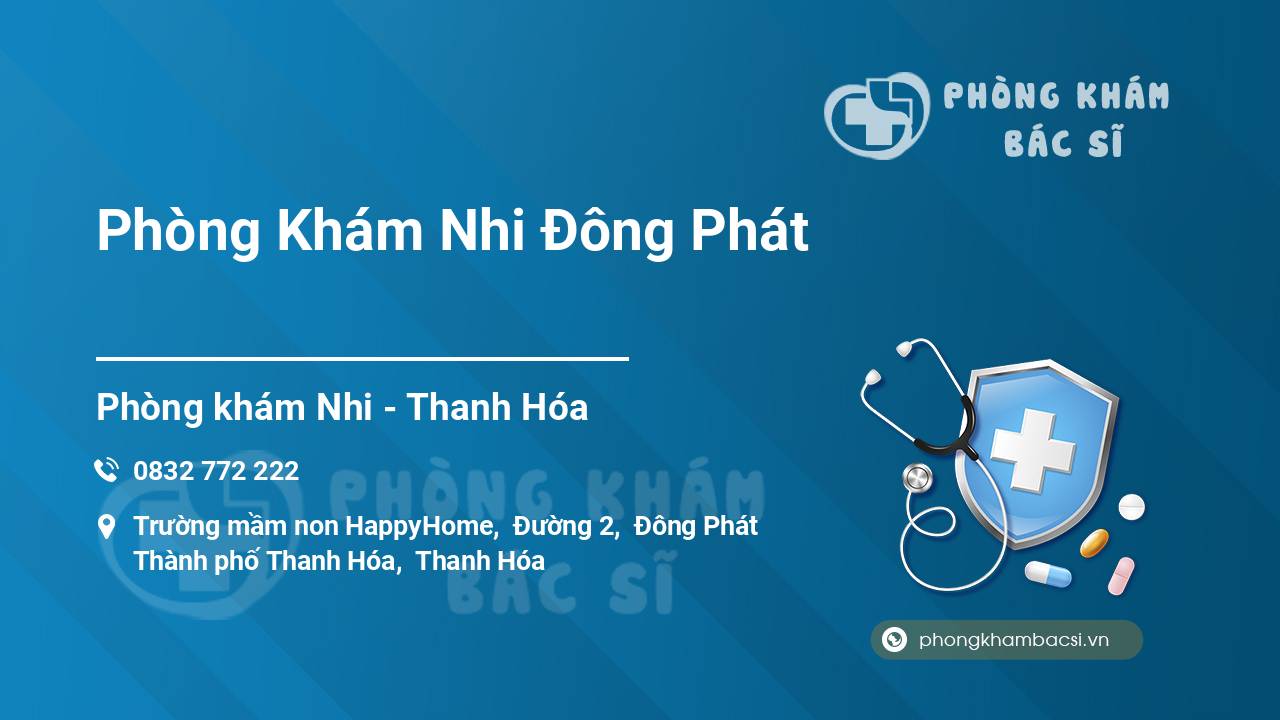 PHÒNG KHÁM BÁC SĨ

Phòng Khám Nhi Đông Phát

Phòng khám Nhi - Thanh Hóa

0832 772 222

Trường mầm non HappyHome, Đường 2, Đông Phát Thành phố Thanh Hóa, Thanh Hóa

PHÒNG KHÁM BÁC SĨ

phongkhambacsi.vn